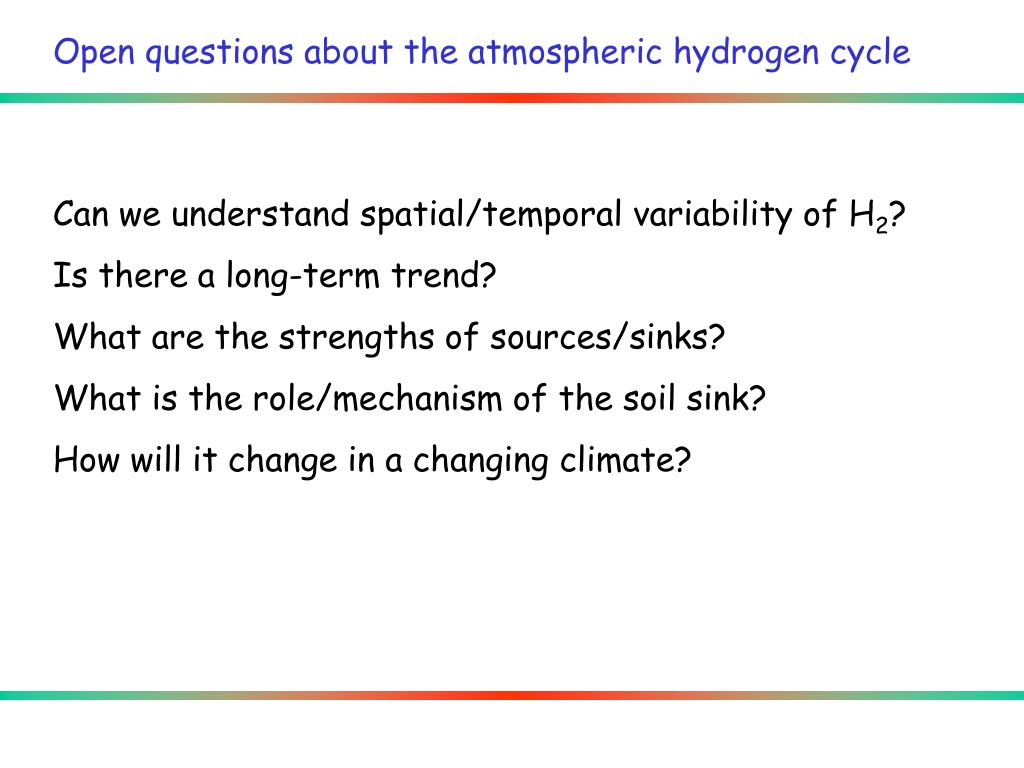 Open questions about the atmospheric hydrogen cycle

Can we understand spatial/temporal variability of $H_2$?

Is there a long-term trend?

What are the strengths of sources/sinks?

What is the role/mechanism of the soil sink?

How will it change in a changing climate?